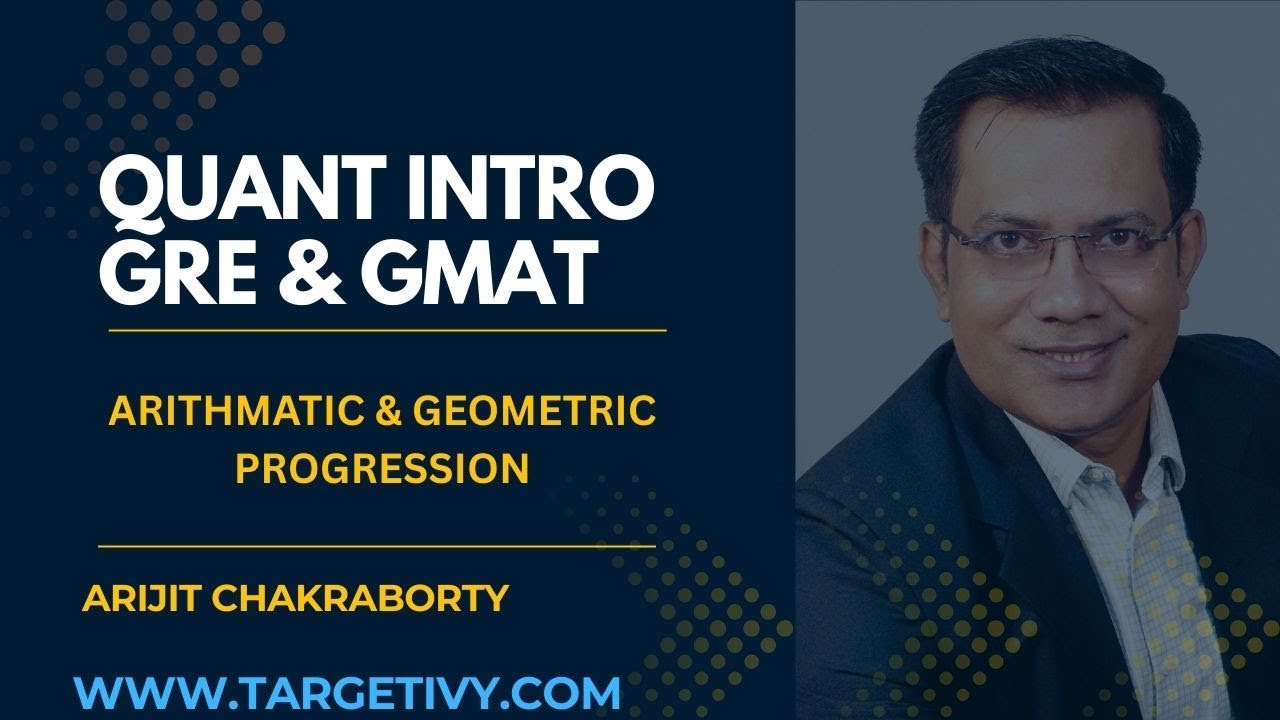 QUANT INTRO
GRE & GMAT

ARITHMATIC & GEOMETRIC PROGRESSION

ARIJIT CHAKRABORTY

WWW.TARGETIVY.COM